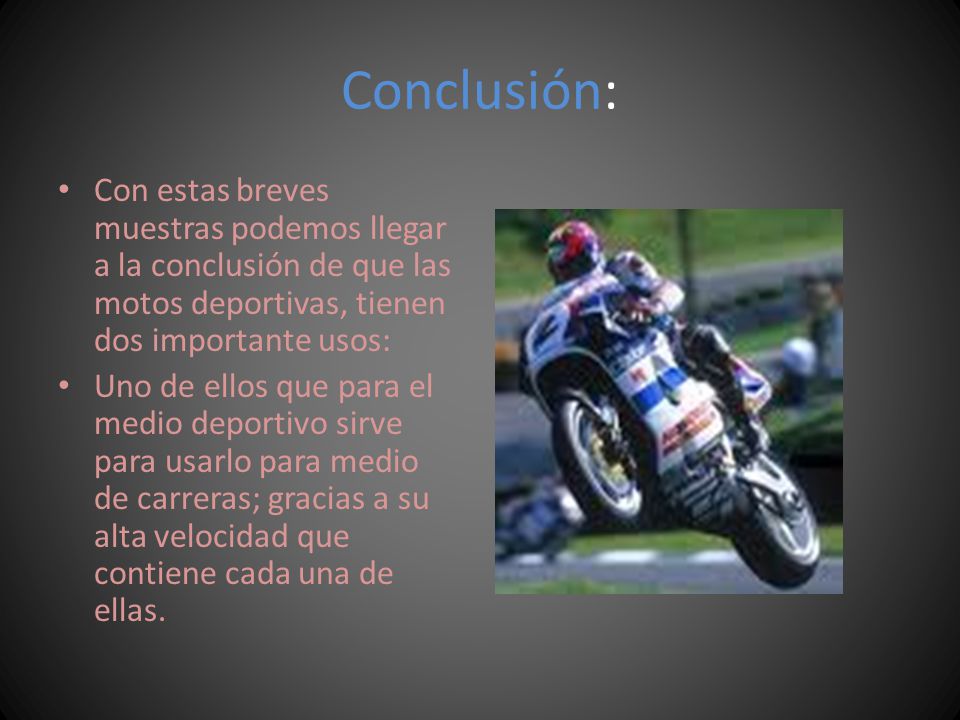 Conclusión:

• Con estas breves muestras podemos llegar a la conclusión de que las motos deportivas, tienen dos importante usos:

• Uno de ellos que para el medio deportivo sirve para usarlo para medio de carreras; gracias a su alta velocidad que contiene cada una de ellas.